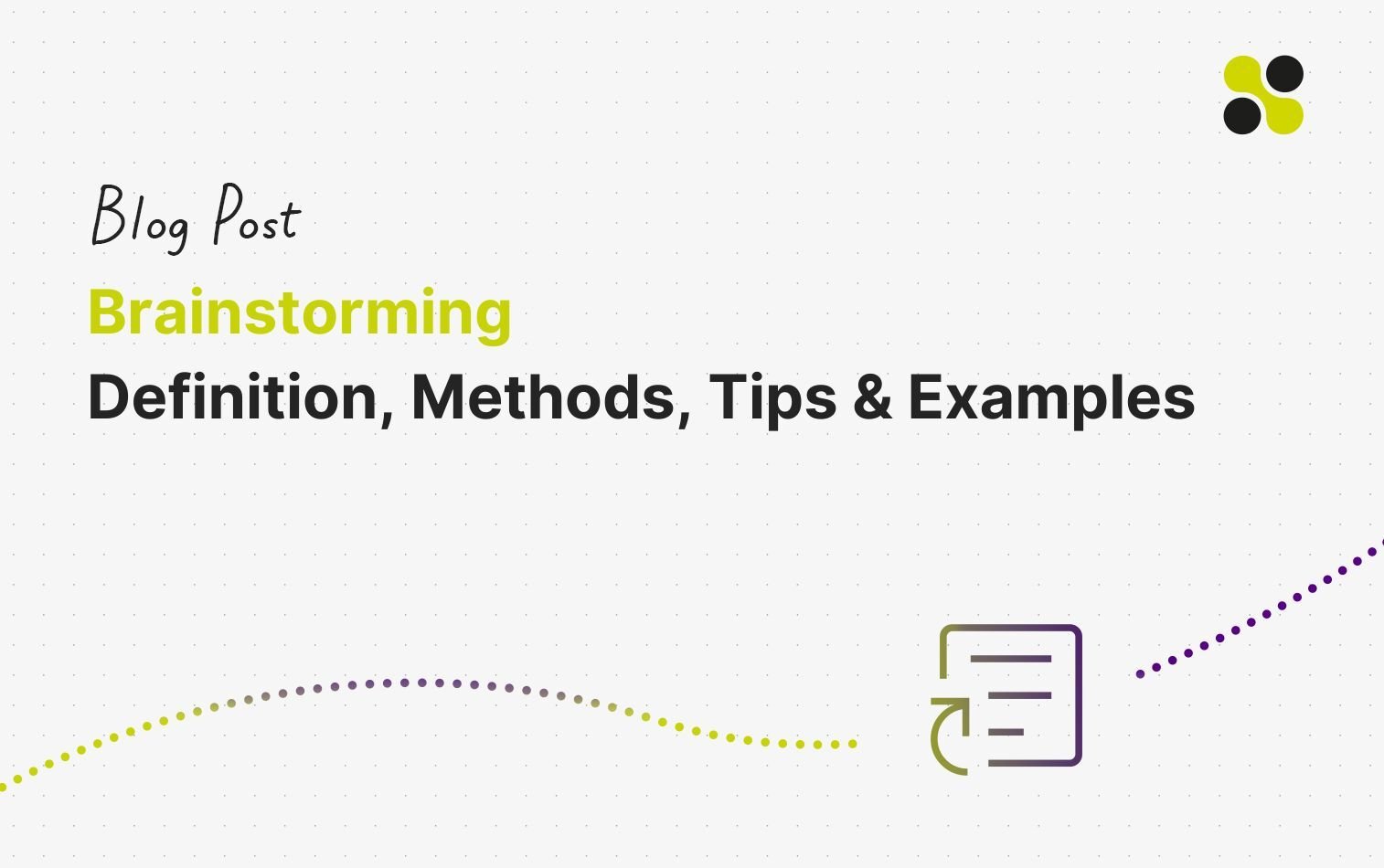 Blog Post

Brainstorming

Definition, Methods, Tips & Examples